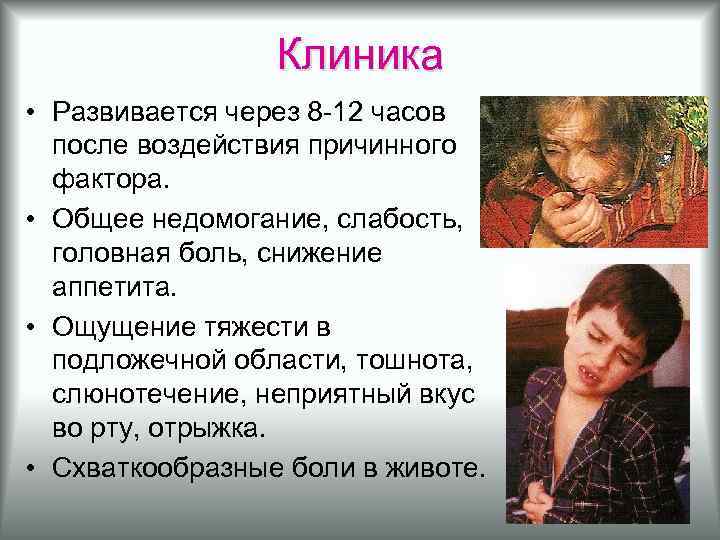 Клиника

• Развивается через 8-12 часов после воздействия причинного фактора.
• Общее недомогание, слабость, головная боль, снижение аппетита.
• Ощущение тяжести в подложечной области, тошнота, слюнотечение, неприятный вкус во рту, отрыжка.
• Схваткообразные боли в животе.